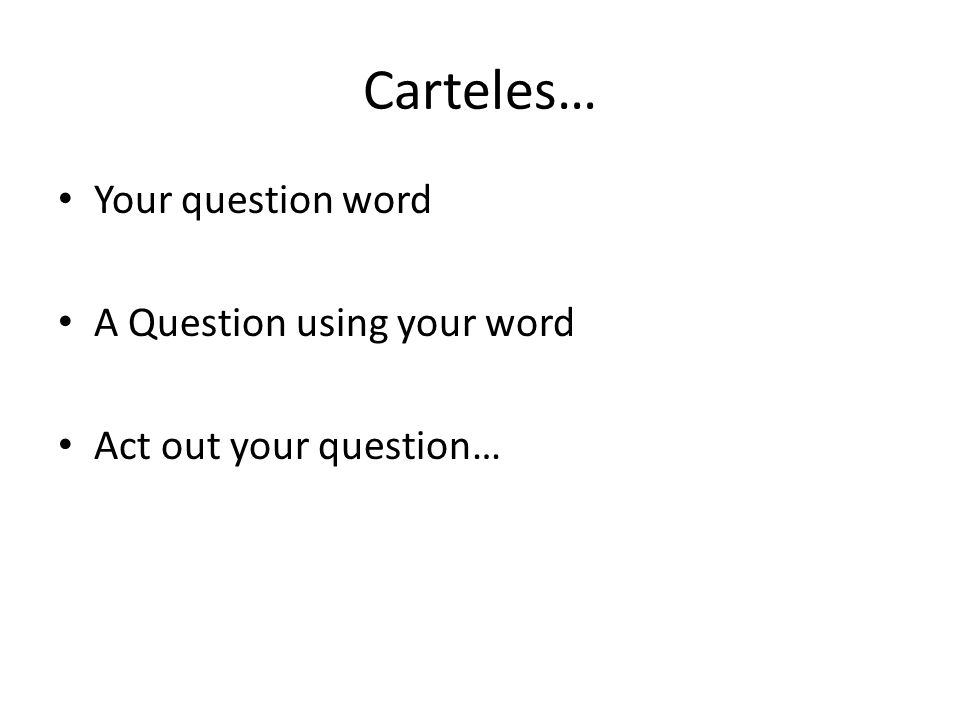 Carteles…

• Your question word

• A Question using your word

• Act out your question…